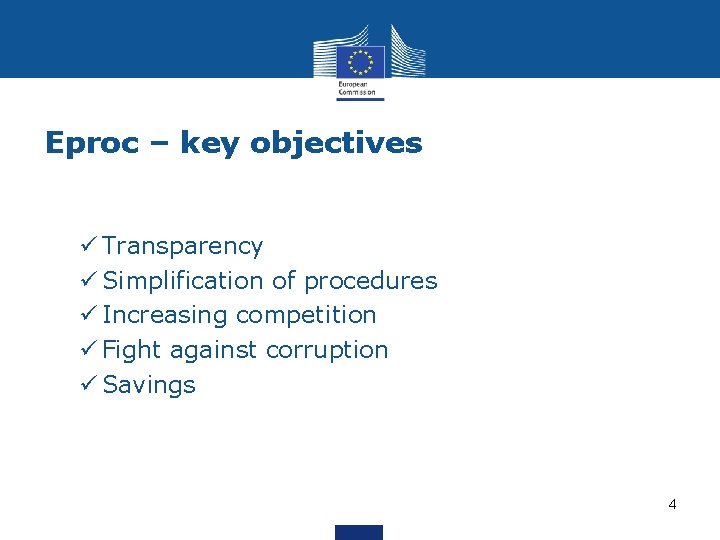 European Commission

Eproc – key objectives

✓ Transparency
✓ Simplification of procedures
✓ Increasing competition
✓ Fight against corruption
✓ Savings

4